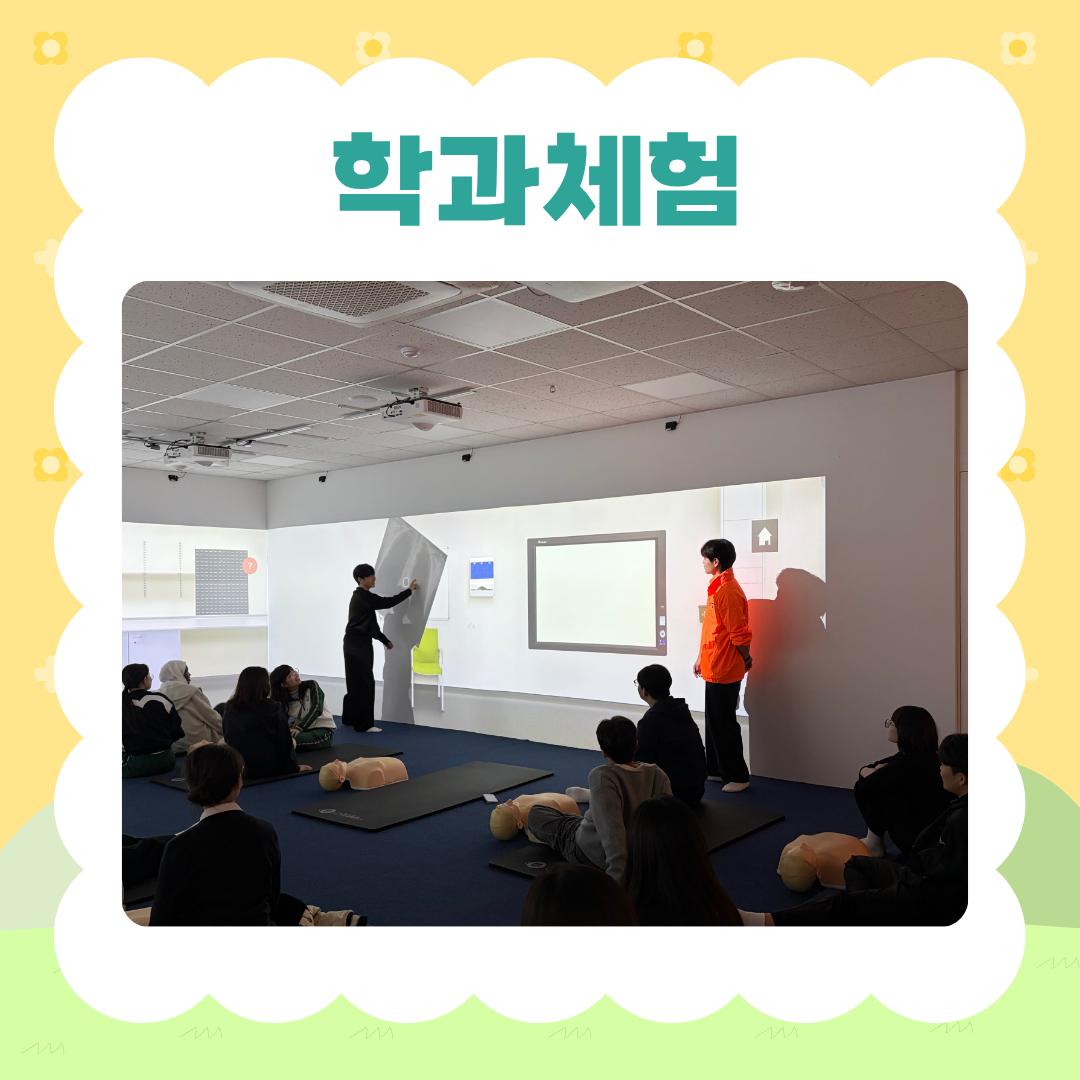 학과체험